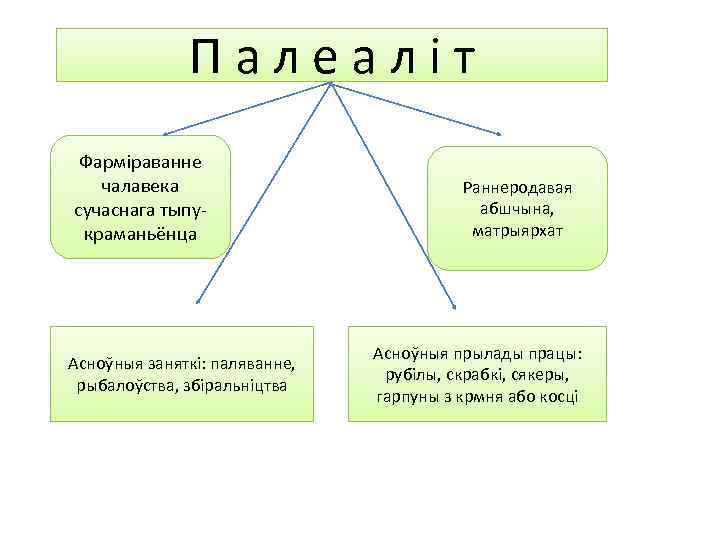 П а л е а л і т

Фарміраванне чалавека сучаснага тыпу-краманьёнца

Раннеродавая абшчына, матрыярхат

Асноўныя заняткі: паляванне, рыбалоўства, збіральніцтва

Асноўныя прылады працы: рубілы, скрабкі, сякеры, гарпуны з крмня або косці